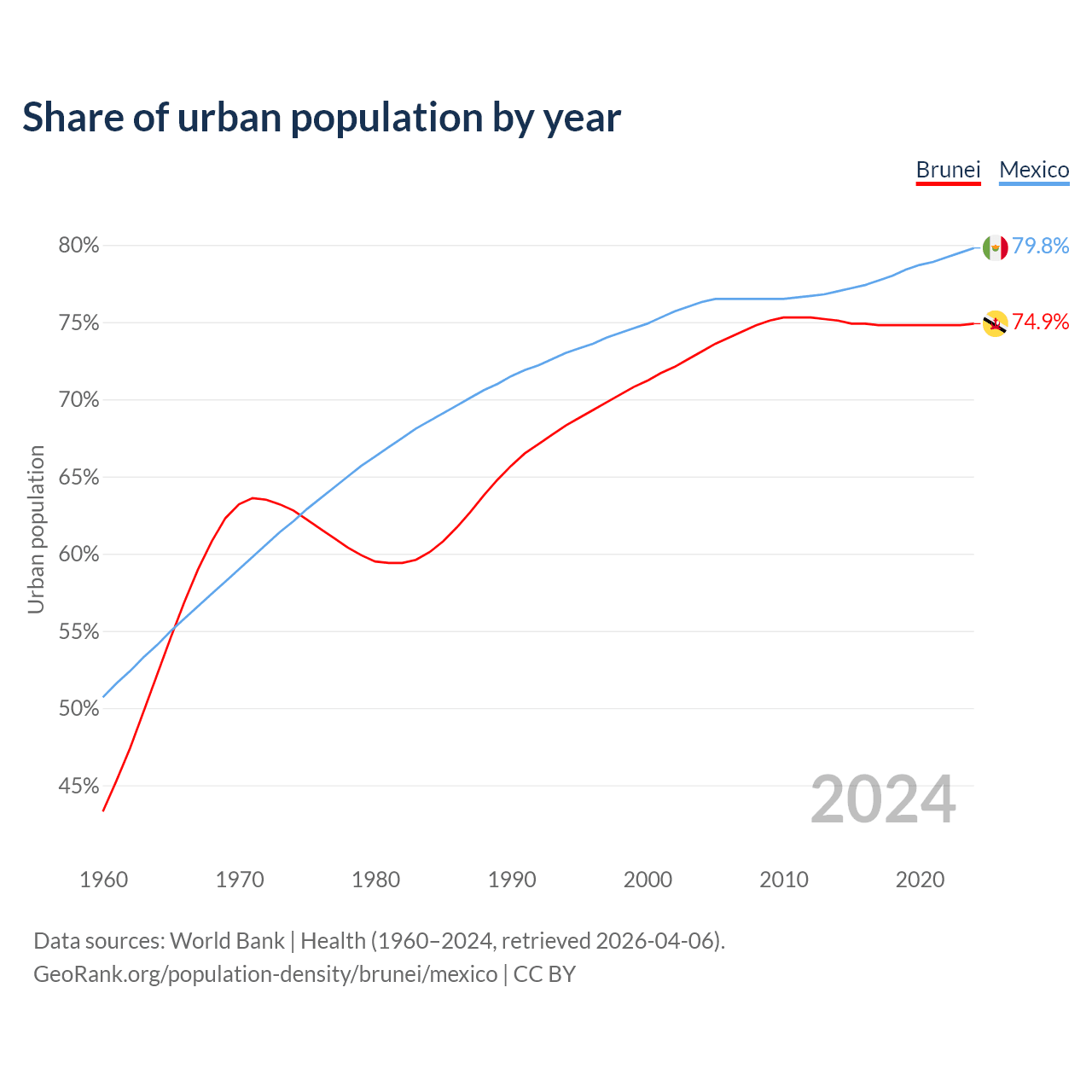 Share of urban population by year

Brunei Mexico

80%
75%
70%
65%
60%
55%
50%
45%

Urban population

79.8%
74.9%

2024

1960 1970 1980 1990 2000 2010 2020

Data sources: World Bank | Health (1960–2024, retrieved 2026-04-06).
GeoRank.org/population-density/brunei/mexico | CC BY